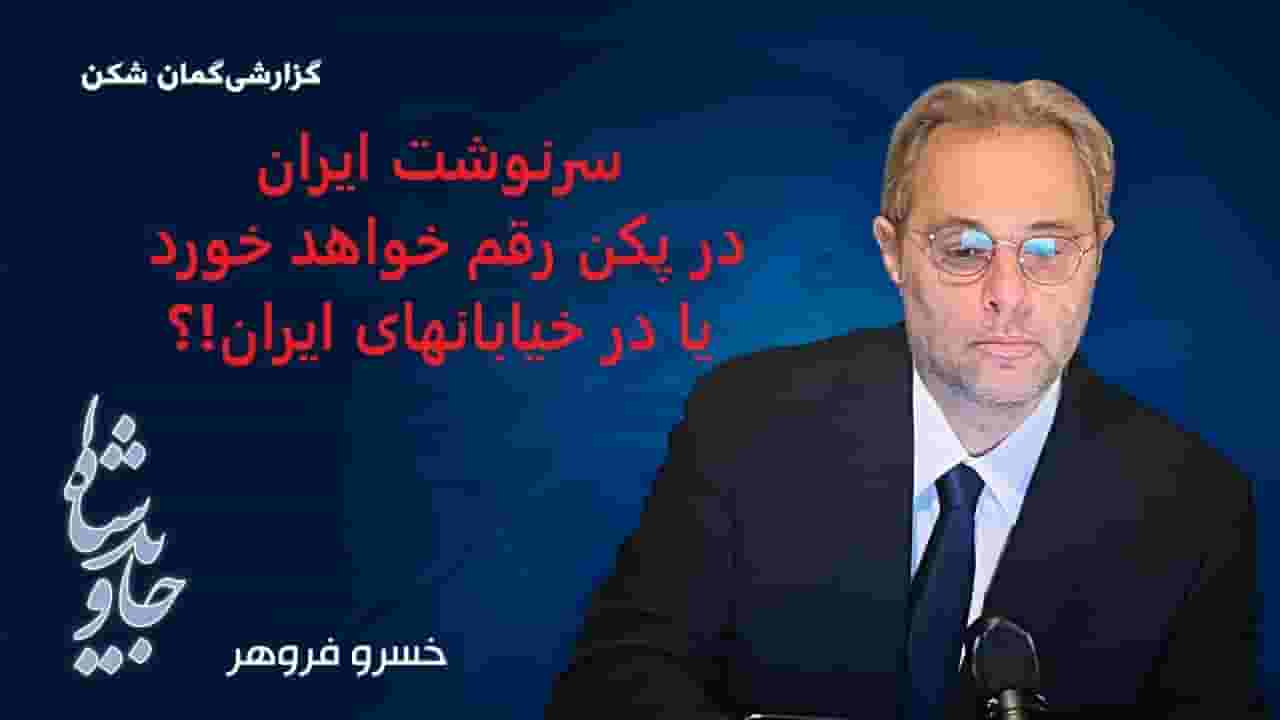 گزارشی‌گمان شکن

سرنوشت ایران
در پکن رقم خواهد خورد
یا در خیابانهای ایران!؟

جاوید شاه

خسرو فروهر